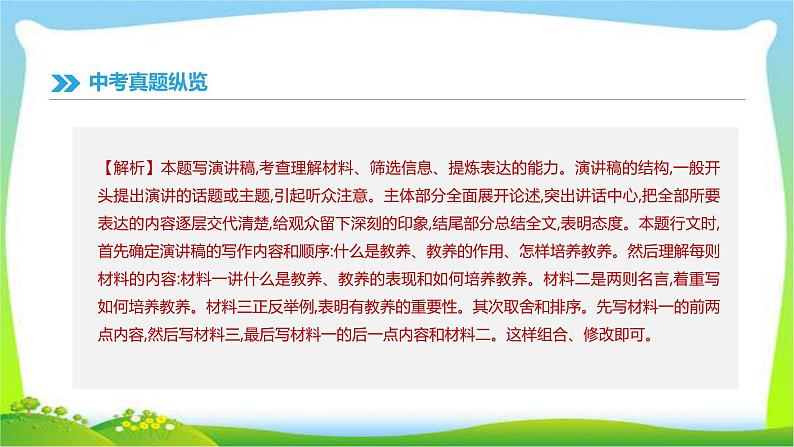 中考真题纵览

【解析】本题写演讲稿,考查理解材料、筛选信息、提炼表达的能力。演讲稿的结构,一般开头提出演讲的话题或主题,引起听众注意。主体部分全面展开论述,突出讲话中心,把全部所要表达的内容逐层交代清楚,给观众留下深刻的印象,结尾部分总结全文,表明态度。本题行文时,首先确定演讲稿的写作内容和顺序:什么是教养、教养的作用、怎样培养教养。然后理解每则材料的内容:材料一讲什么是教养、教养的表现和如何培养教养。材料二是两则名言,着重写如何培养教养。材料三正反举例,表明有教养的重要性。其次取舍和排序。先写材料一的前两点内容,然后写材料三,最后写材料一的后一点内容和材料二。这样组合、修改即可。